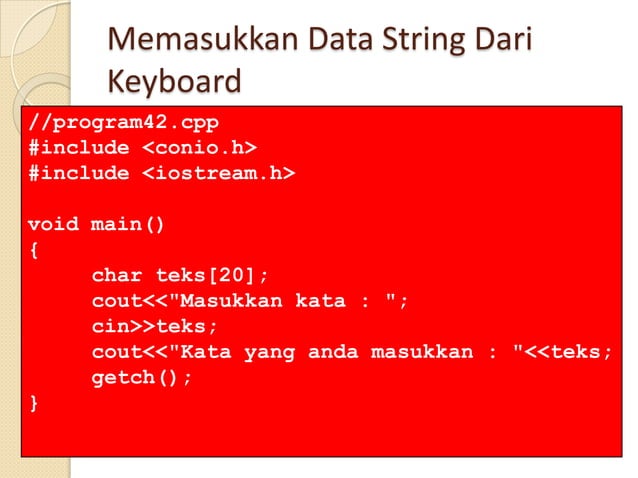 Memasukkan Data String Dari Keyboard

//program42.cpp
#include <conio.h>
#include <iostream.h>

void main()
{
      char teks[20];
      cout<<"Masukkan kata : ";
      cin>>teks;
      cout<<"Kata yang anda masukkan : "<<teks;
      getch();
}